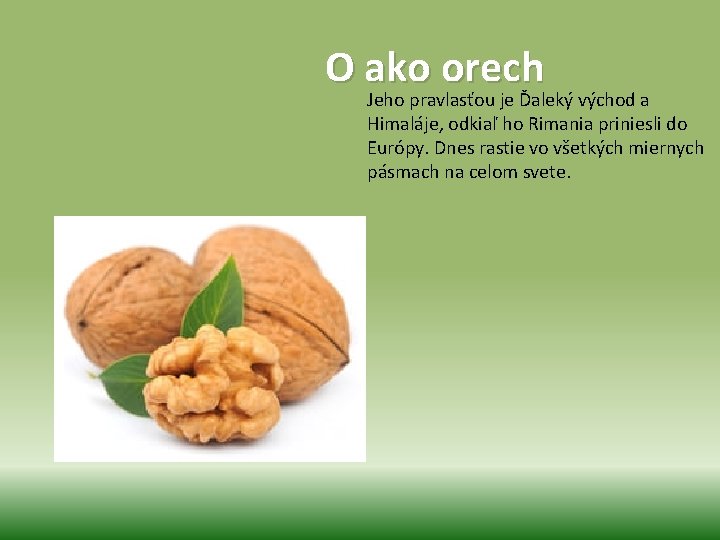 O ako orech

Jeho pravlasťou je Ďaleký východ a Himaláje, odkiaľ ho Rimania priniesli do Európy. Dnes rastie vo všetkých miernych pásmach na celom svete.